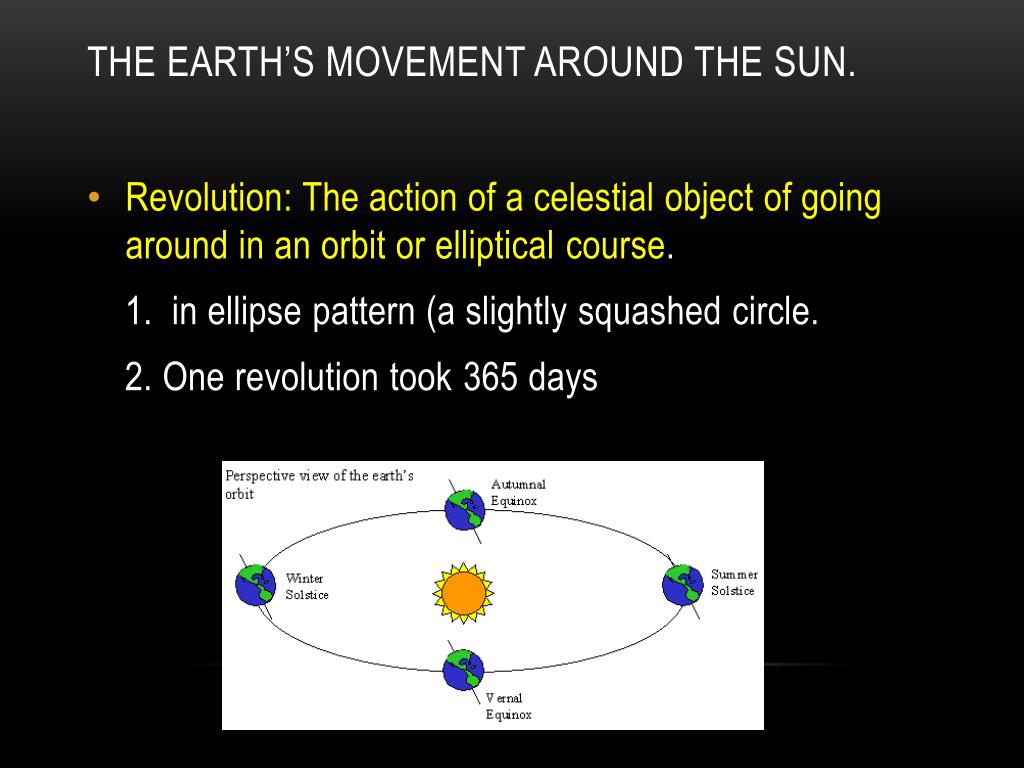 THE EARTH'S MOVEMENT AROUND THE SUN.

• Revolution: The action of a celestial object of going around in an orbit or elliptical course.

1. in ellipse pattern (a slightly squashed circle.

2. One revolution took 365 days

Perspective view of the earth's orbit

Autumnal Equinox

Winter Solstice

Summer Solstice

Vernal Equinox